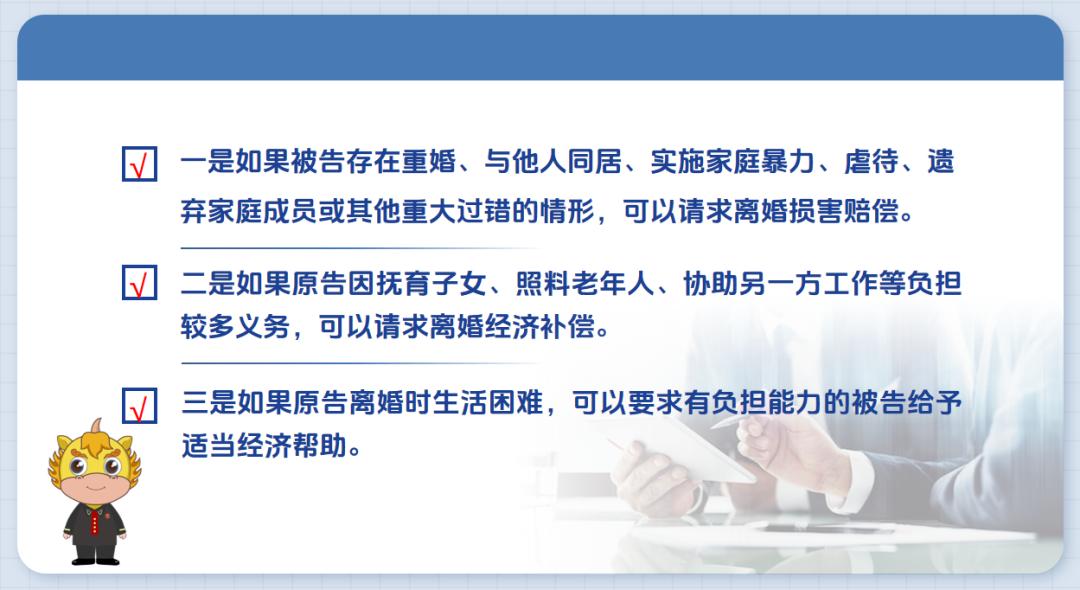 √ 一是如果被告存在重婚、与他人同居、实施家庭暴力、虐待、遗弃家庭成员或其他重大过错的情形，可以请求离婚损害赔偿。

√ 二是如果原告因抚育子女、照料老年人、协助另一方工作等负担较多义务，可以请求离婚经济补偿。

√ 三是如果原告离婚时生活困难，可以要求有负担能力的被告给予适当经济帮助。